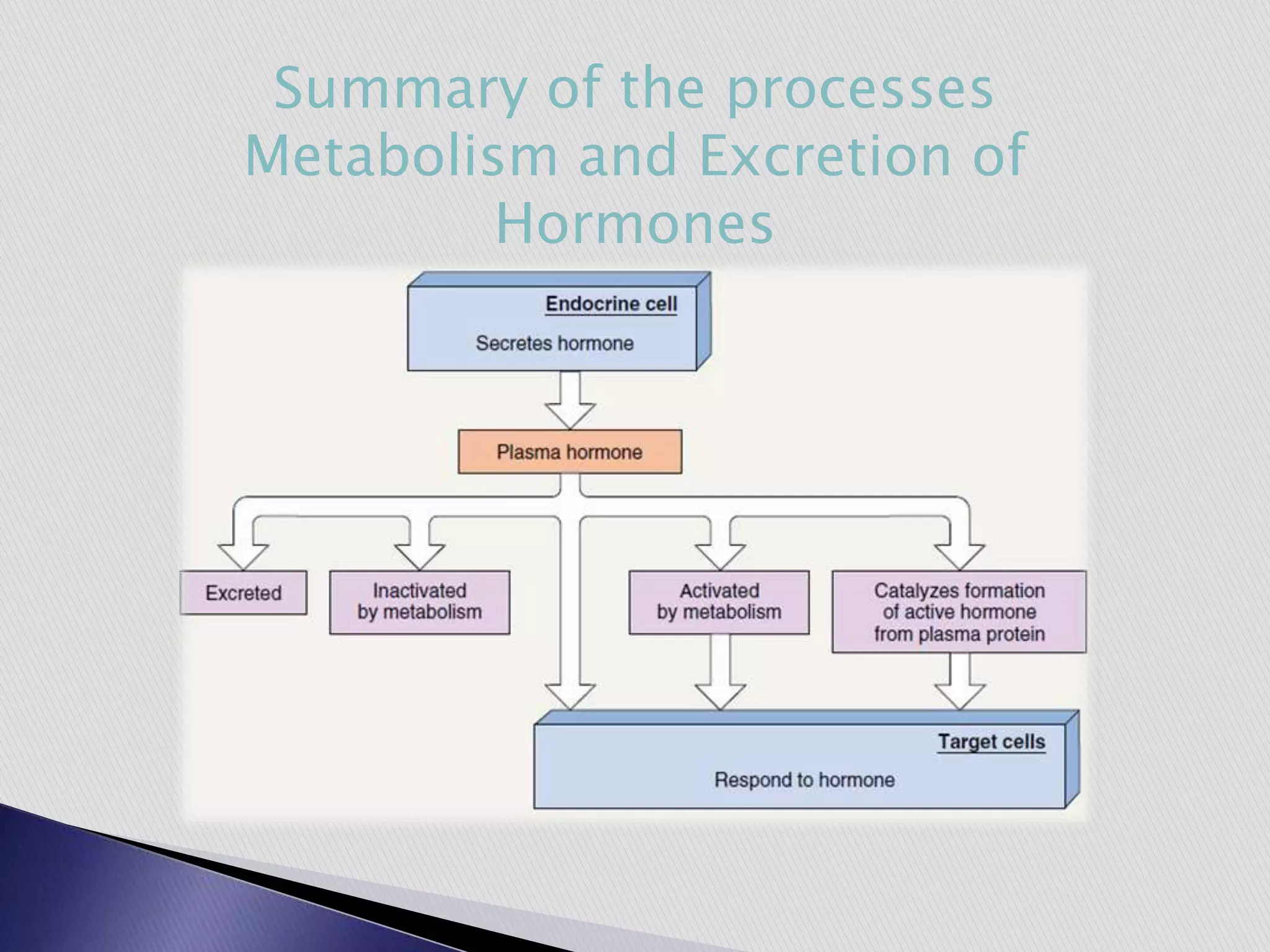 Summary of the processes Metabolism and Excretion of Hormones

Endocrine cell

Secretes hormone

Plasma hormone

Excreted

Inactivated by metabolism

Activated by metabolism

Catalyzes formation of active hormone from plasma protein

Target cells

Respond to hormone